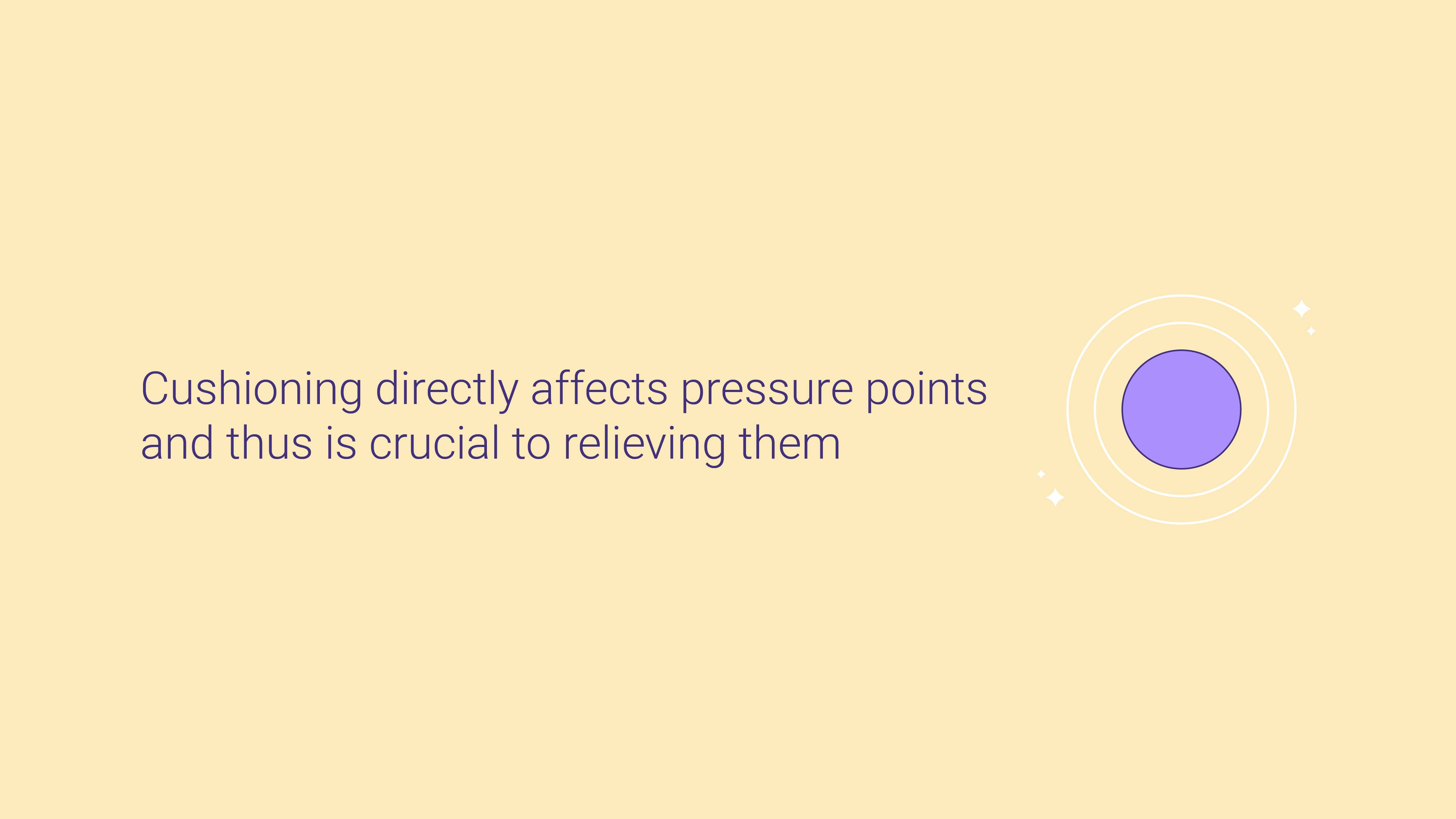 Cushioning directly affects pressure points and thus is crucial to relieving them